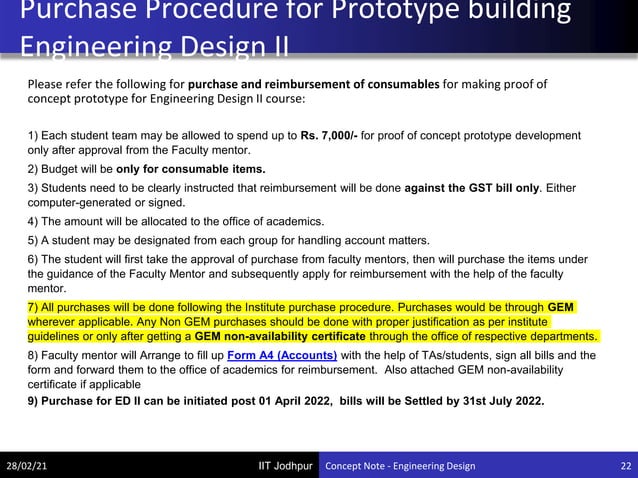 Purchase Procedure for Prototype building Engineering Design II

Please refer the following for purchase and reimbursement of consumables for making proof of concept prototype for Engineering Design II course:

1) Each student team may be allowed to spend up to Rs. 7,000/- for proof of concept prototype development only after approval from the Faculty mentor.

2) Budget will be only for consumable items.

3) Students need to be clearly instructed that reimbursement will be done against the GST bill only. Either computer-generated or signed.

4) The amount will be allocated to the office of academics.

5) A student may be designated from each group for handling account matters.

6) The student will first take the approval of purchase from faculty mentors, then will purchase the items under the guidance of the Faculty Mentor and subsequently apply for reimbursement with the help of the faculty mentor.

7) All purchases will be done following the Institute purchase procedure. Purchases would be through GEM wherever applicable. Any Non GEM purchases should be done with proper justification as per institute guidelines or only after getting a GEM non-availability certificate through the office of respective departments.

8) Faculty mentor will Arrange to fill up Form A4 (Accounts) with the help of TAs/students, sign all bills and the form and forward them to the office of academics for reimbursement. Also attached GEM non-availability certificate if applicable

9) Purchase for ED II can be initiated post 01 April 2022, bills will be Settled by 31st July 2022.

28/02/21 IIT Jodhpur Concept Note - Engineering Design 22